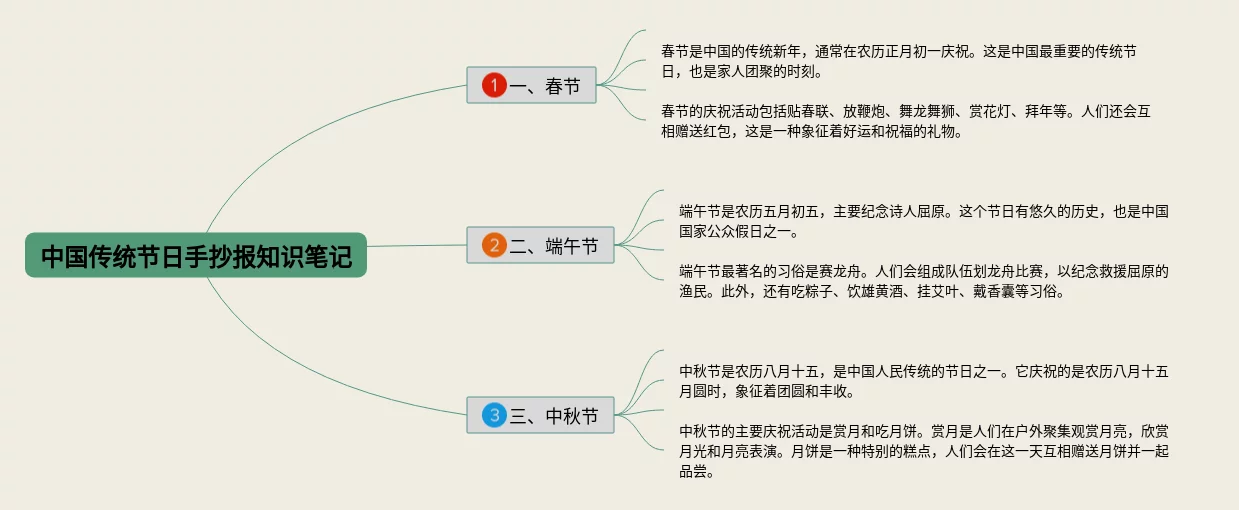 中国传统节日手抄报知识笔记

1 一、春节

春节是中国的传统新年，通常在农历正月初一庆祝。这是中国最重要的传统节日，也是家人团聚的时刻。

春节的庆祝活动包括贴春联、放鞭炮、舞龙舞狮、赏花灯、拜年等。人们还会互相赠送红包，这是一种象征着好运和祝福的礼物。

2 二、端午节

端午节是农历五月初五，主要纪念诗人屈原。这个节日有悠久的历史，也是中国国家公众假日之一。

端午节最著名的习俗是赛龙舟。人们会组成队伍划龙舟比赛，以纪念救援屈原的渔民。此外，还有吃粽子、饮雄黄酒、挂艾叶、戴香囊等习俗。

3 三、中秋节

中秋节是农历八月十五，是中国人民传统的节日之一。它庆祝的是农历八月十五月圆时，象征着团圆和丰收。

中秋节的主要庆祝活动是赏月和吃月饼。赏月是人们在户外聚集观赏月亮，欣赏月光和月亮表演。月饼是一种特别的糕点，人们会在这一天互相赠送月饼并一起品尝。